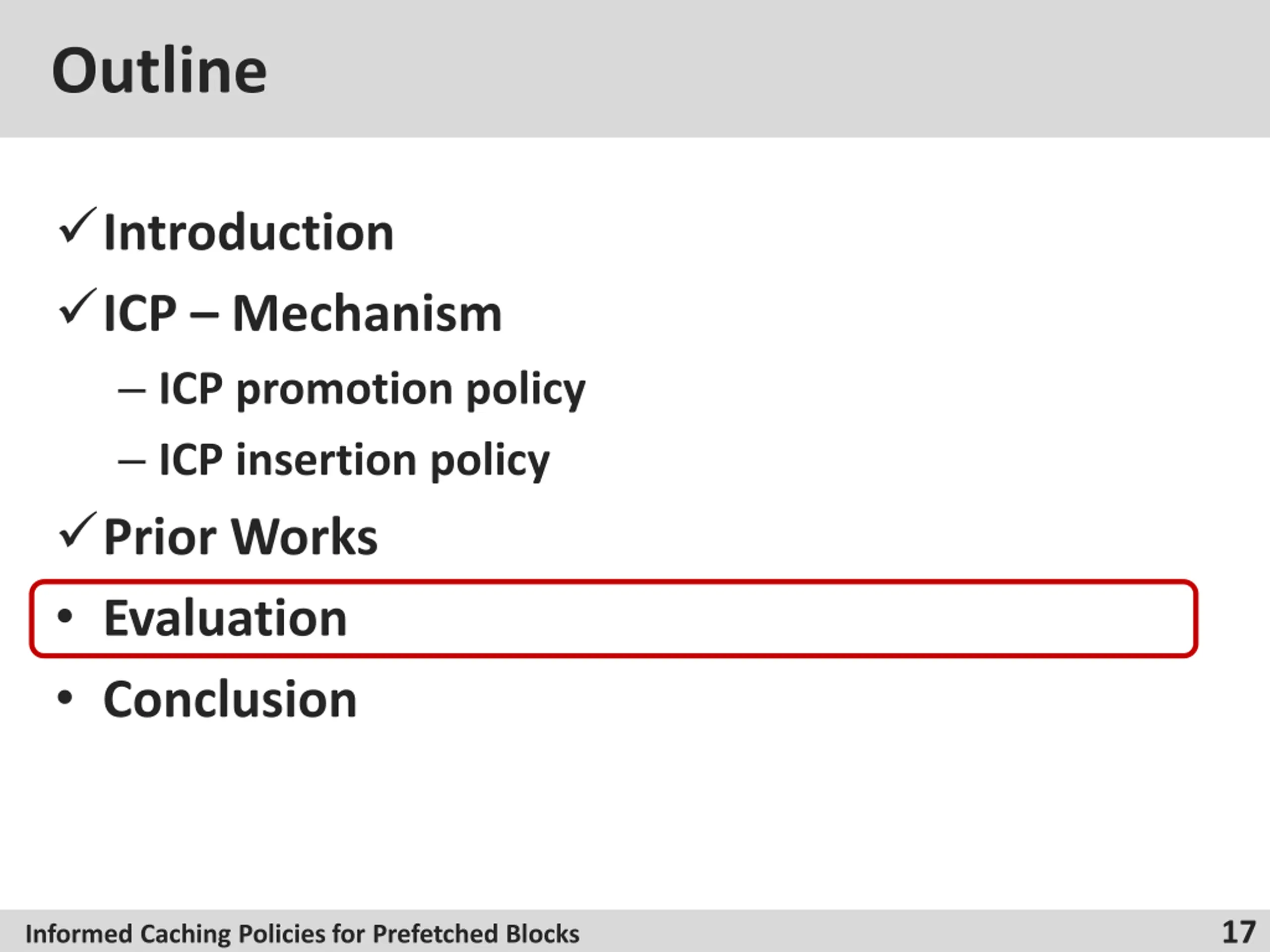 Outline

✓ Introduction
✓ ICP – Mechanism
– ICP promotion policy
– ICP insertion policy
✓ Prior Works
• Evaluation
• Conclusion

Informed Caching Policies for Prefetched Blocks 17